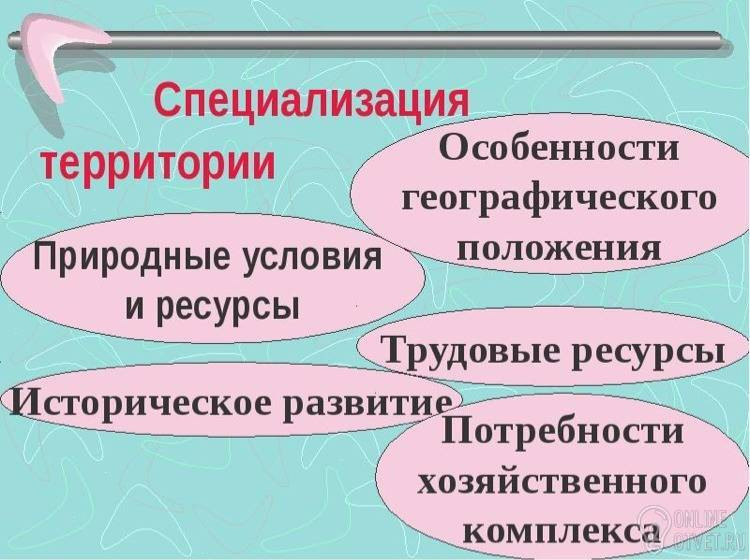 Специализация территории

Особенности географического положения

Природные условия и ресурсы

Трудовые ресурсы

Историческое развитие

Потребности хозяйственного комплекса

ONLINE OTVET.RU